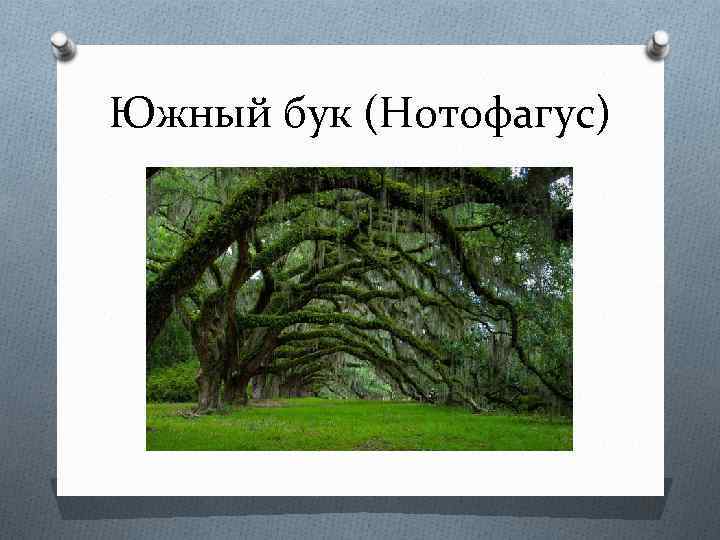 Южный бук (Нотофагус)